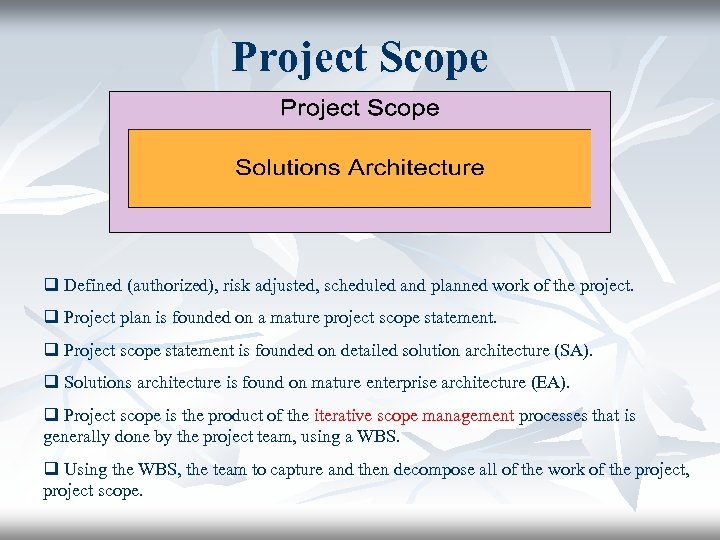 Project Scope

Project Scope

Solutions Architecture

❑ Defined (authorized), risk adjusted, scheduled and planned work of the project.

❑ Project plan is founded on a mature project scope statement.

❑ Project scope statement is founded on detailed solution architecture (SA).

❑ Solutions architecture is found on mature enterprise architecture (EA).

❑ Project scope is the product of the iterative scope management processes that is generally done by the project team, using a WBS.

❑ Using the WBS, the team to capture and then decompose all of the work of the project, project scope.